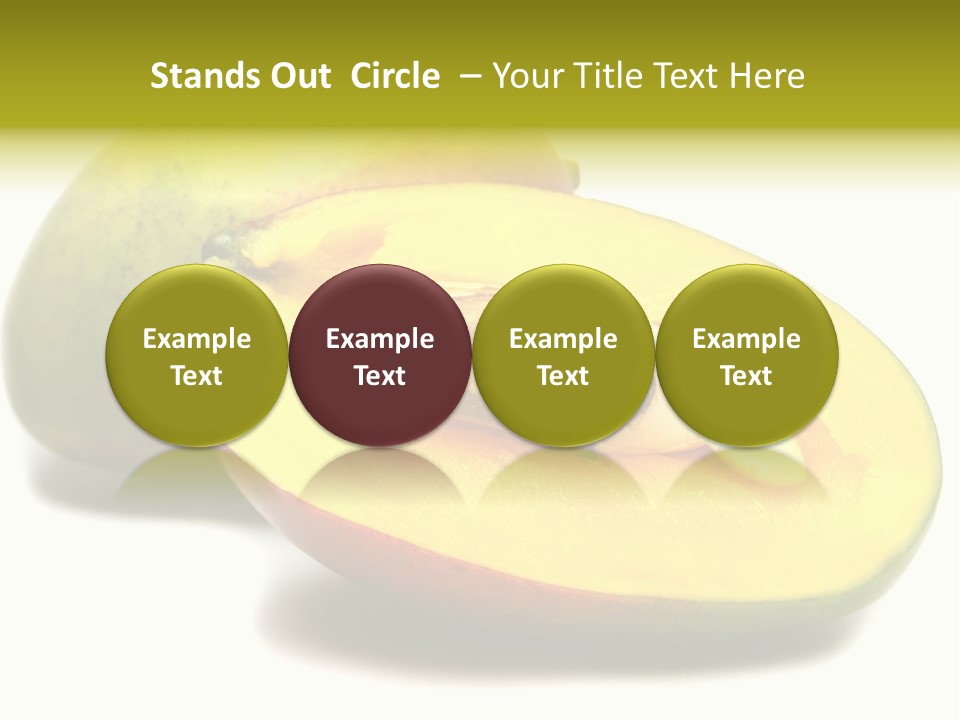 Stands Out Circle – Your Title Text Here

Example Text

Example Text

Example Text

Example Text